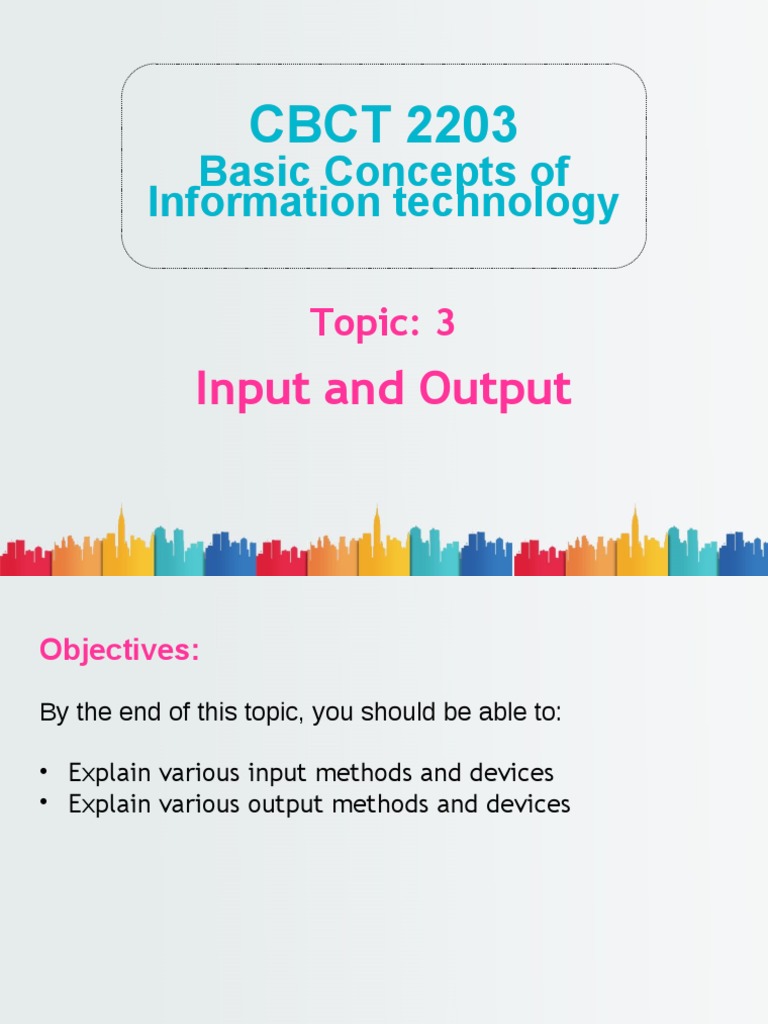 CBCT 2203
Basic Concepts of Information technology

Topic: 3

Input and Output

Objectives:

By the end of this topic, you should be able to:

• Explain various input methods and devices
• Explain various output methods and devices